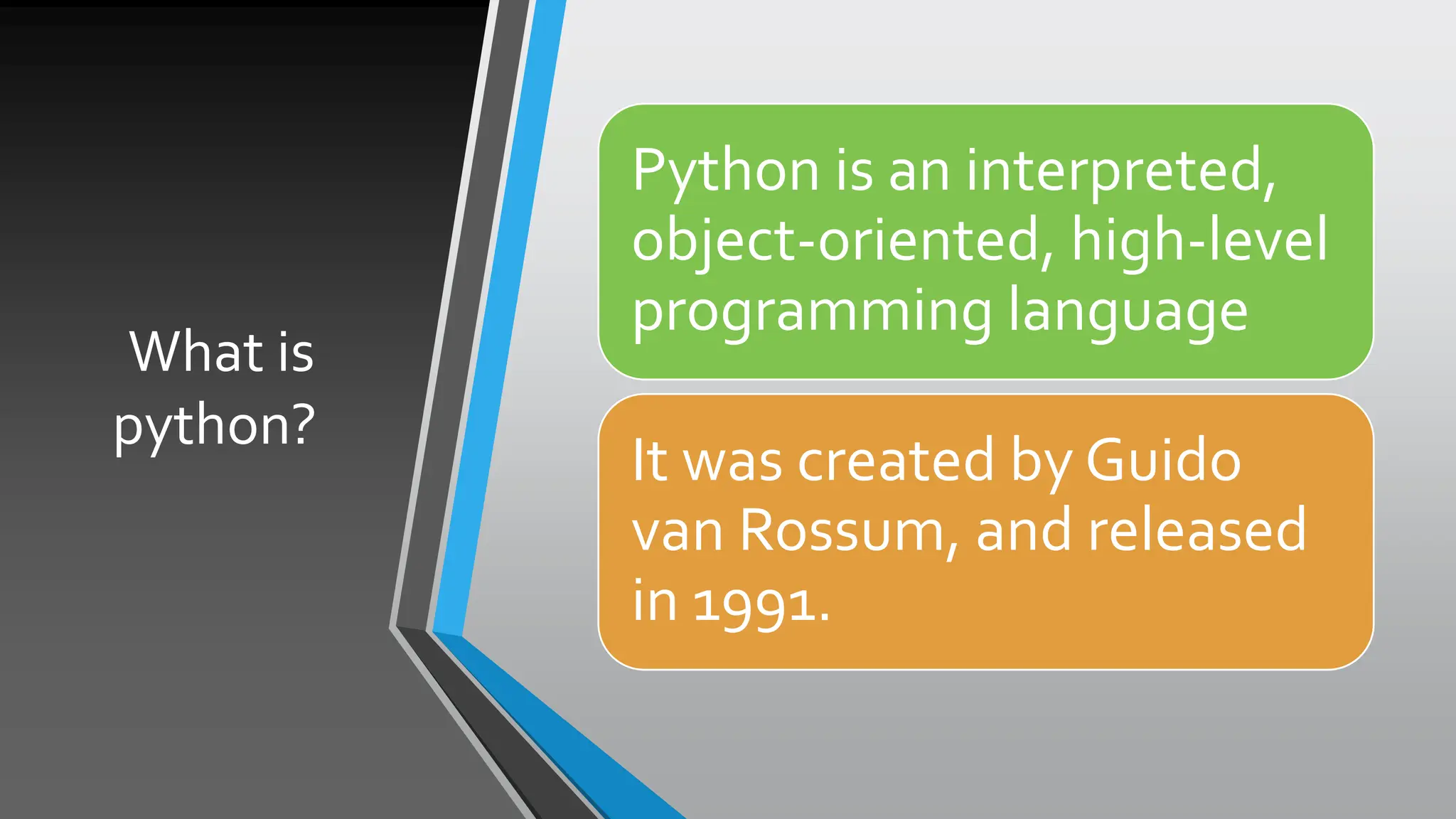 What is python?

Python is an interpreted, object-oriented, high-level programming language

It was created by Guido van Rossum, and released in 1991.